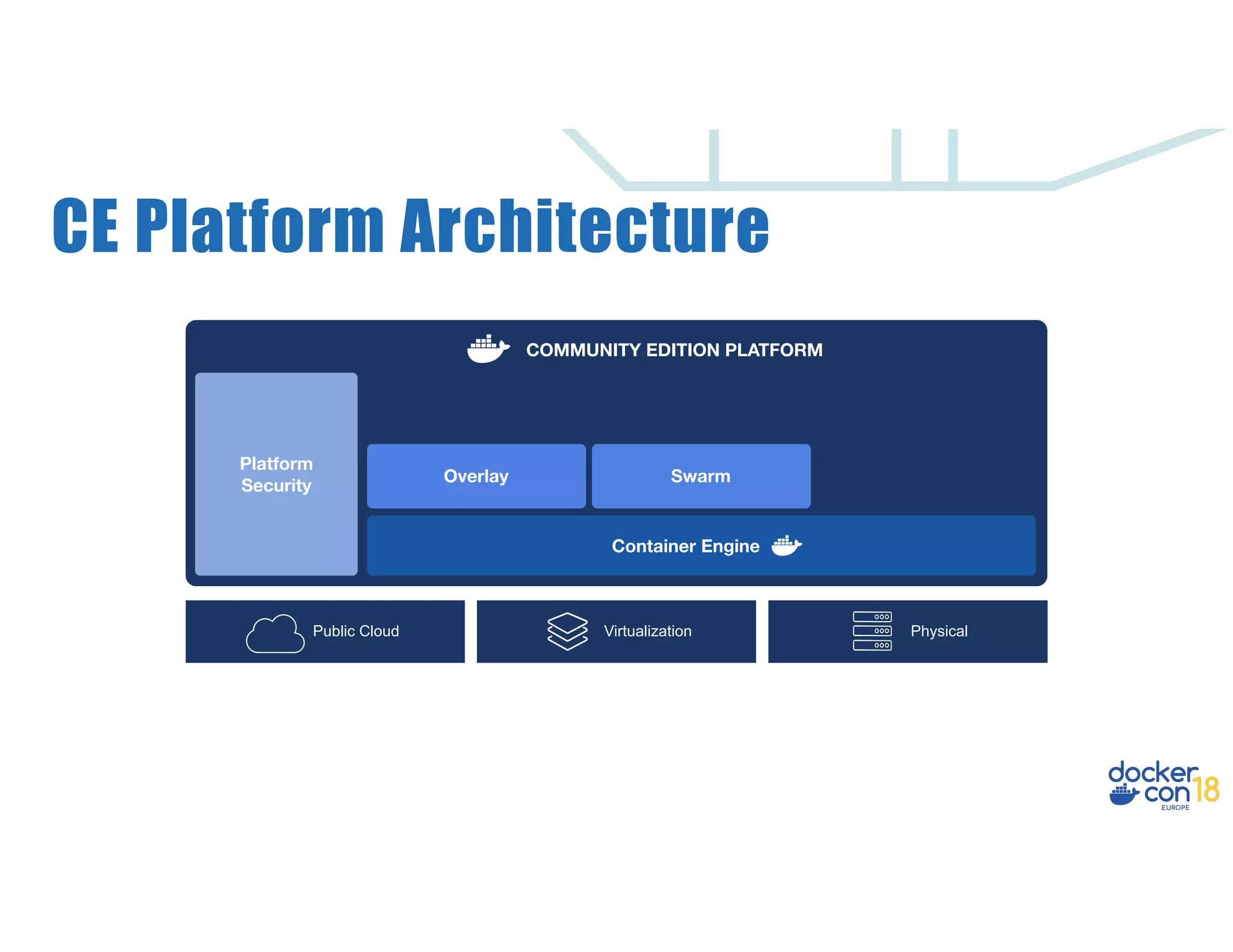 CE Platform Architecture

COMMUNITY EDITION PLATFORM

Platform Security

Overlay

Swarm

Container Engine

Public Cloud

Virtualization

Physical

docker con 18 EUROPE